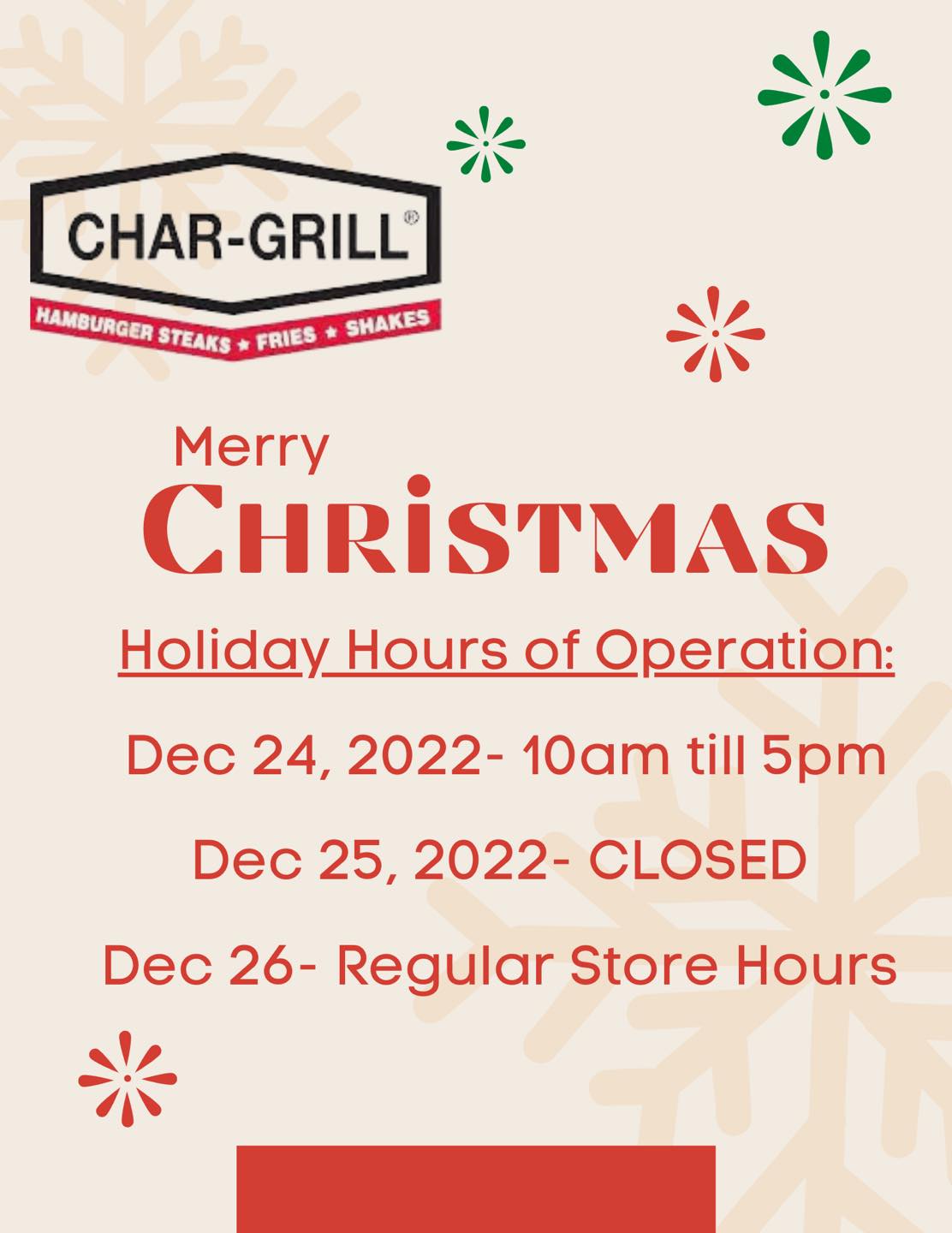 CHAR-GRILL®
HAMBURGER STEAKS ★ FRIES ★ SHAKES

Merry
CHRISTMAS

Holiday Hours of Operation:

Dec 24, 2022- 10am till 5pm

Dec 25, 2022- CLOSED

Dec 26- Regular Store Hours